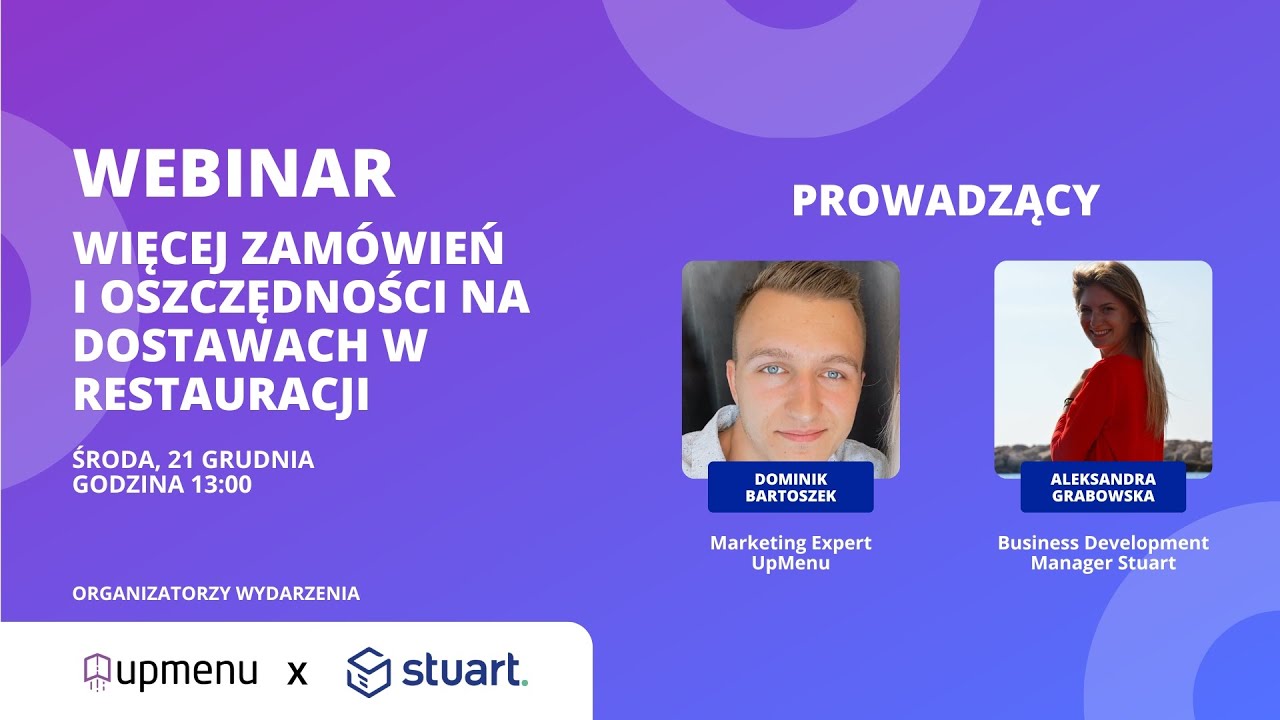 WEBINAR
WIĘCEJ ZAMÓWIEŃ I OSZCZĘDNOŚCI NA DOSTAWACH W RESTAURACJI

ŚRODA, 21 GRUDNIA
GODZINA 13:00

ORGANIZATORZY WYDARZENIA

upmenu x stuart.

PROWADZĄCY

DOMINIK BARTOSZEK

Marketing Expert UpMenu

ALEKSANDRA GRABOWSKA

Business Development Manager Stuart